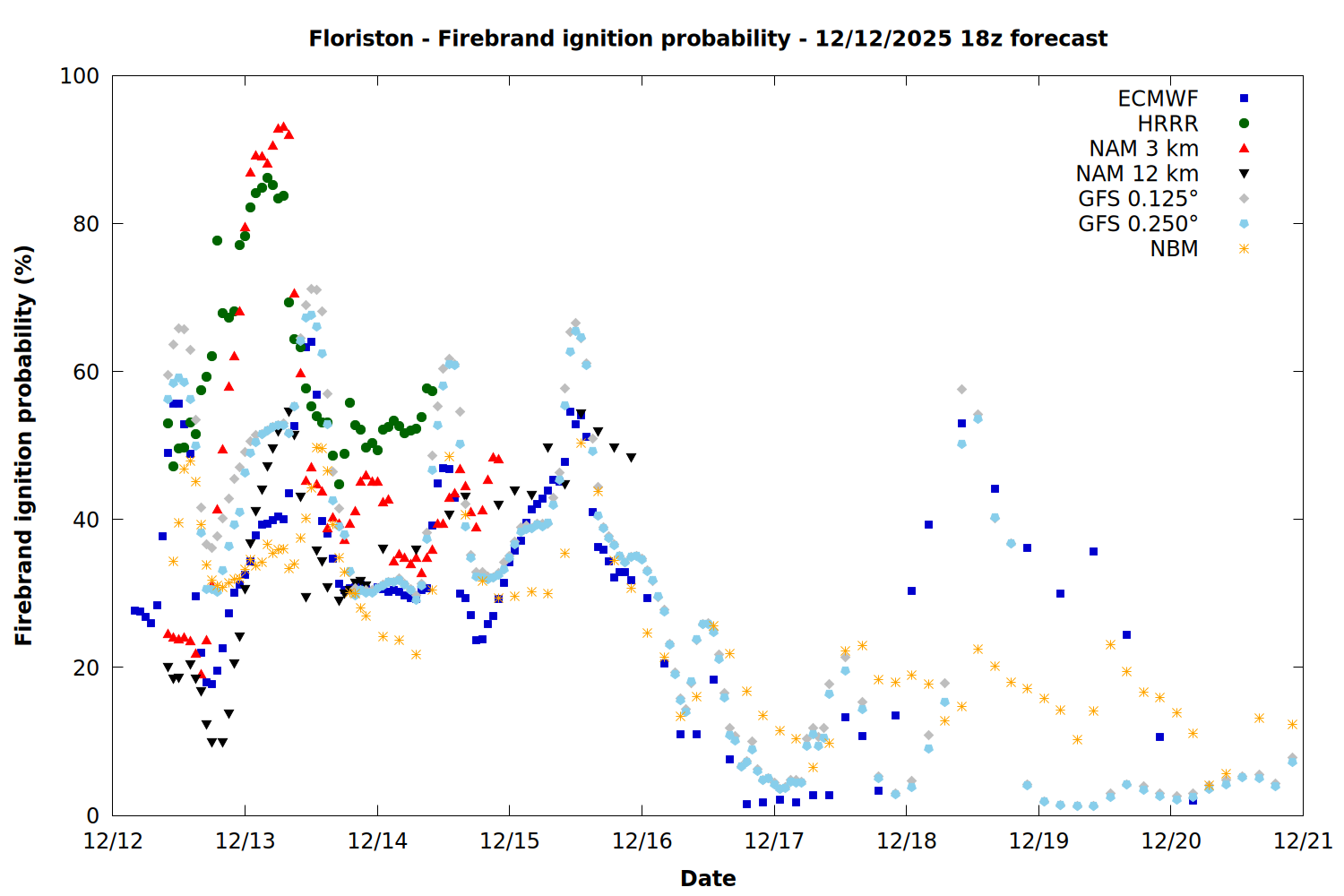 Floriston - Firebrand ignition probability - 12/12/2025 18z forecast

ECMWF
HRRR
NAM 3 km
NAM 12 km
GFS 0.125°
GFS 0.250°
NBM

Firebrand ignition probability (%)

100
80
60
40
20
0

12/12
12/13
12/14
12/15
12/16
12/17
12/18
12/19
12/20
12/21

Date